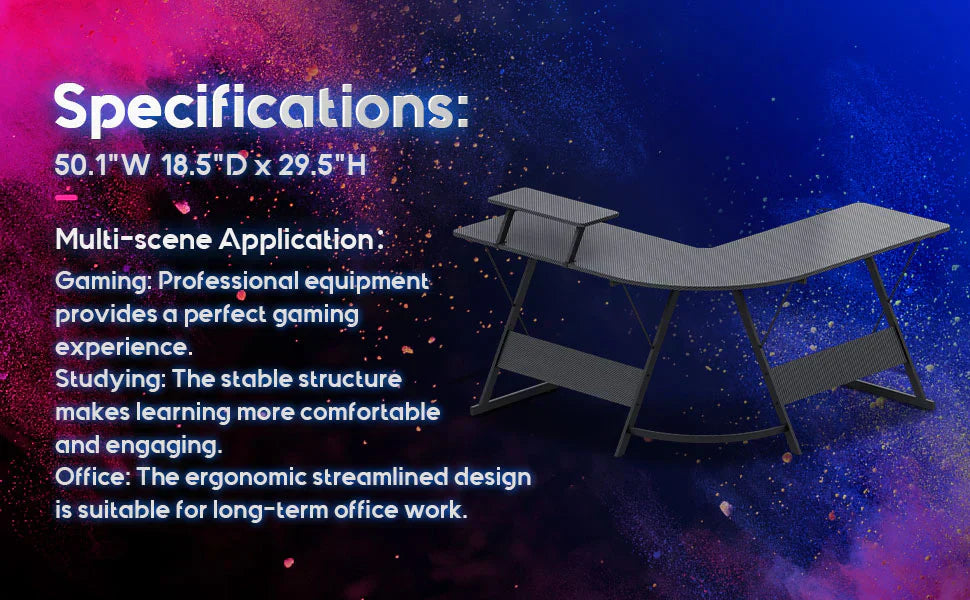 Specifications:
50.1"W 18.5"D x 29.5"H

Multi-scene Application:
Gaming: Professional equipment provides a perfect gaming experience.
Studying: The stable structure makes learning more comfortable and engaging.
Office: The ergonomic streamlined design is suitable for long-term office work.